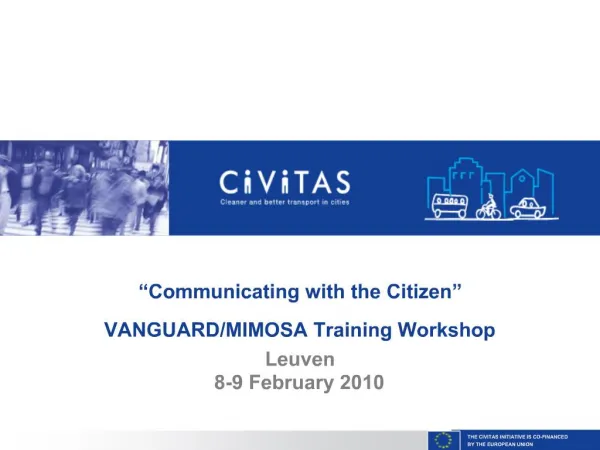 CiViTAS
Cleaner and better transport in cities

“Communicating with the Citizen”

VANGUARD/MIMOSA Training Workshop

Leuven
8-9 February 2010

THE CIVITAS INITIATIVE IS CO-FINANCED BY THE EUROPEAN UNION